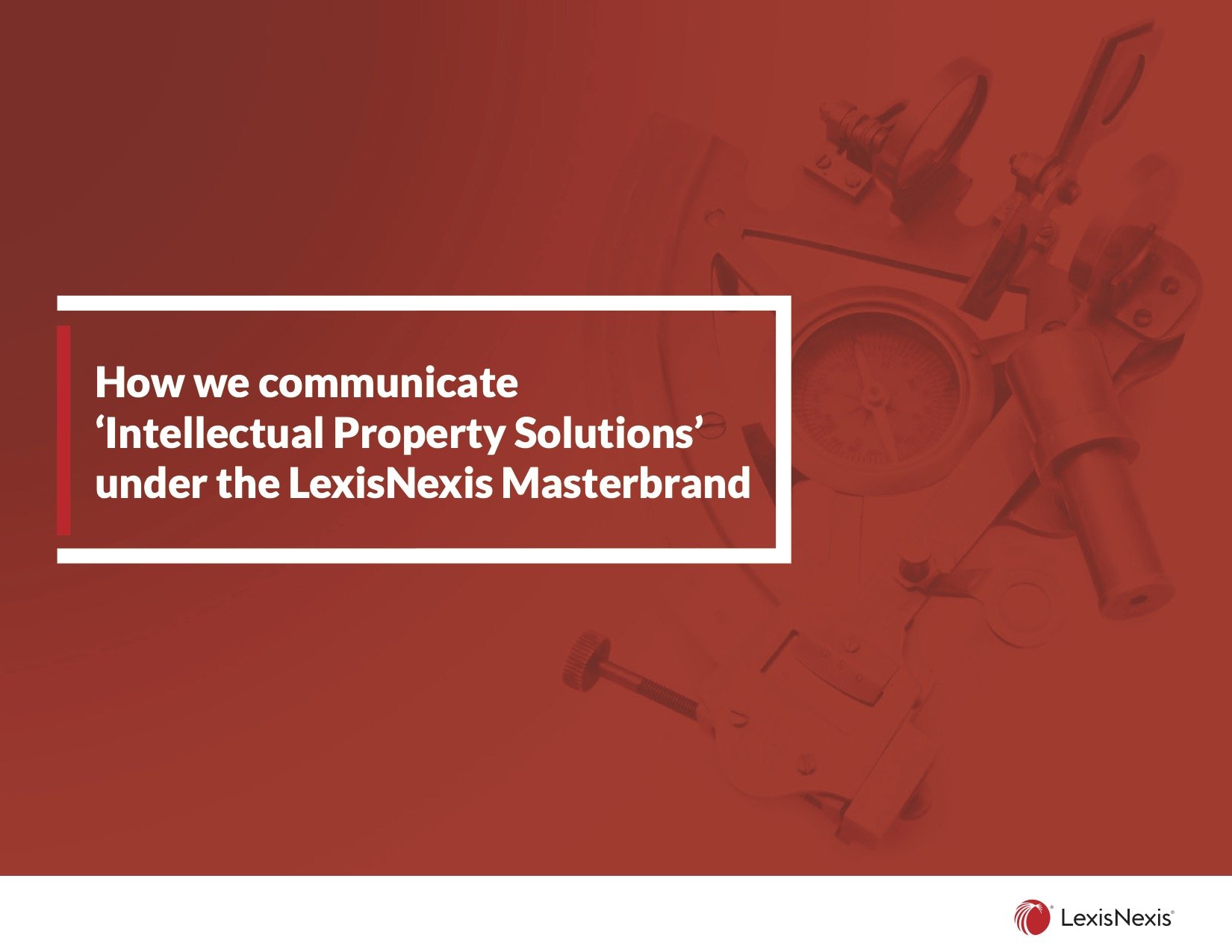 How we communicate
‘Intellectual Property Solutions’
under the LexisNexis Masterbrand

LexisNexis®